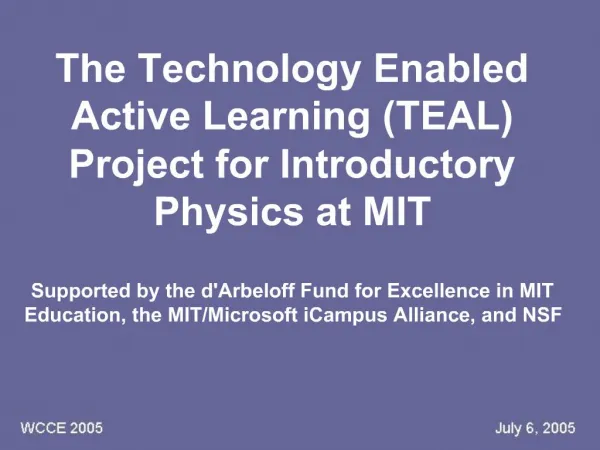 The Technology Enabled Active Learning (TEAL) Project for Introductory Physics at MIT

Supported by the d'Arbeloff Fund for Excellence in MIT Education, the MIT/Microsoft iCampus Alliance, and NSF

WCCE 2005

July 6, 2005